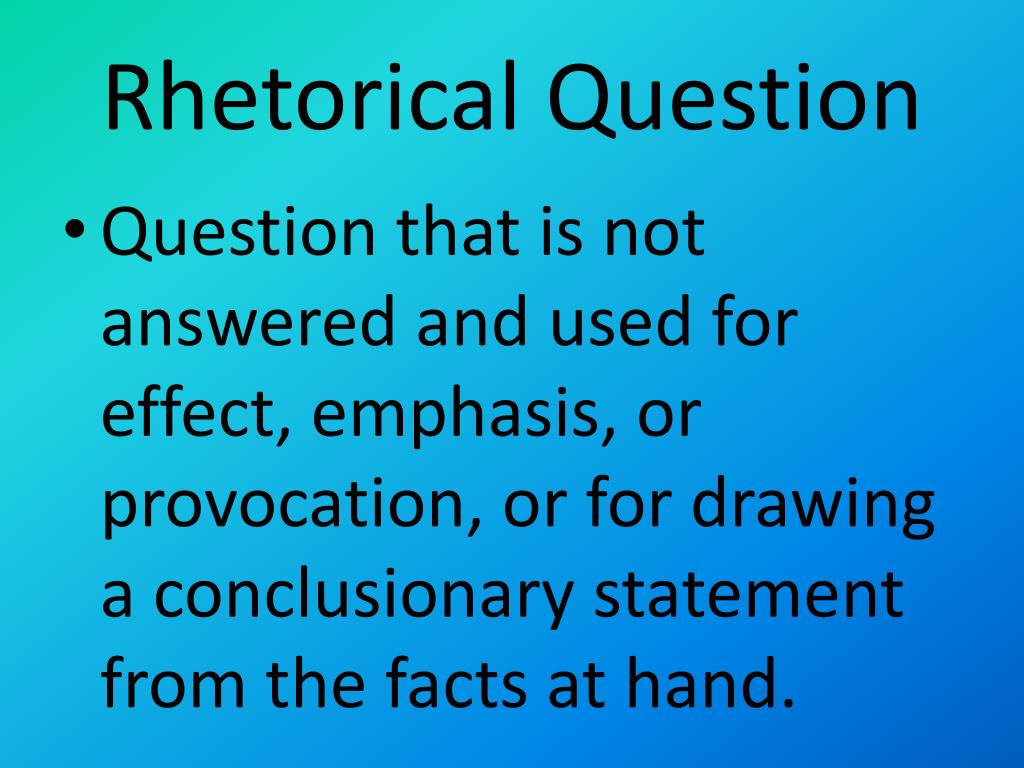 Rhetorical Question

• Question that is not answered and used for effect, emphasis, or provocation, or for drawing a conclusionary statement from the facts at hand.